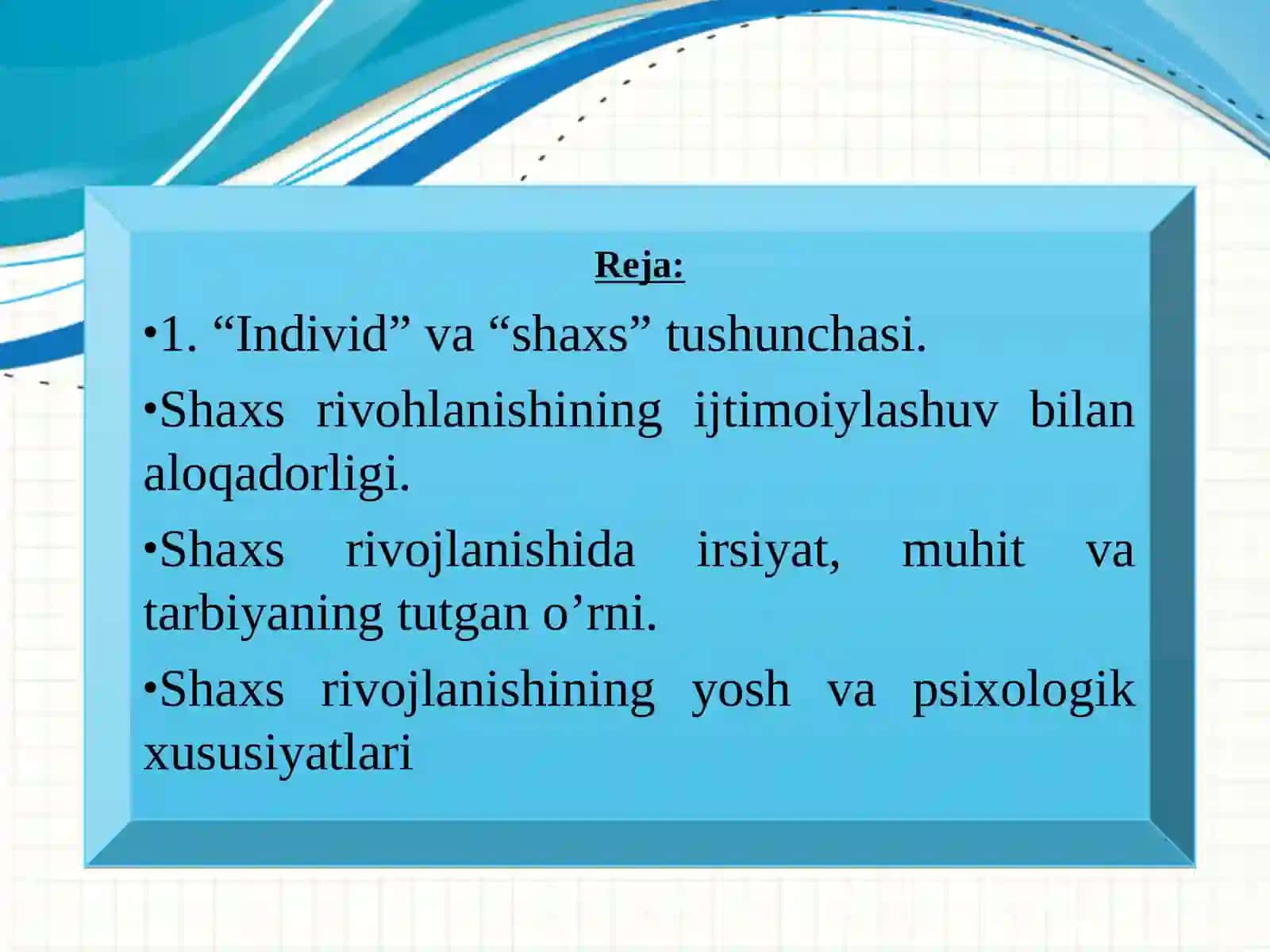 Reja:

•1. “Individ” va “shaxs” tushunchasi.

•Shaxs rivohlanishining ijtimoiylashuv bilan aloqadorligi.

•Shaxs rivojlanishida irsiyat, muhit va tarbiyaning tutgan o’rni.

•Shaxs rivojlanishining yosh va psixologik xususiyatlari